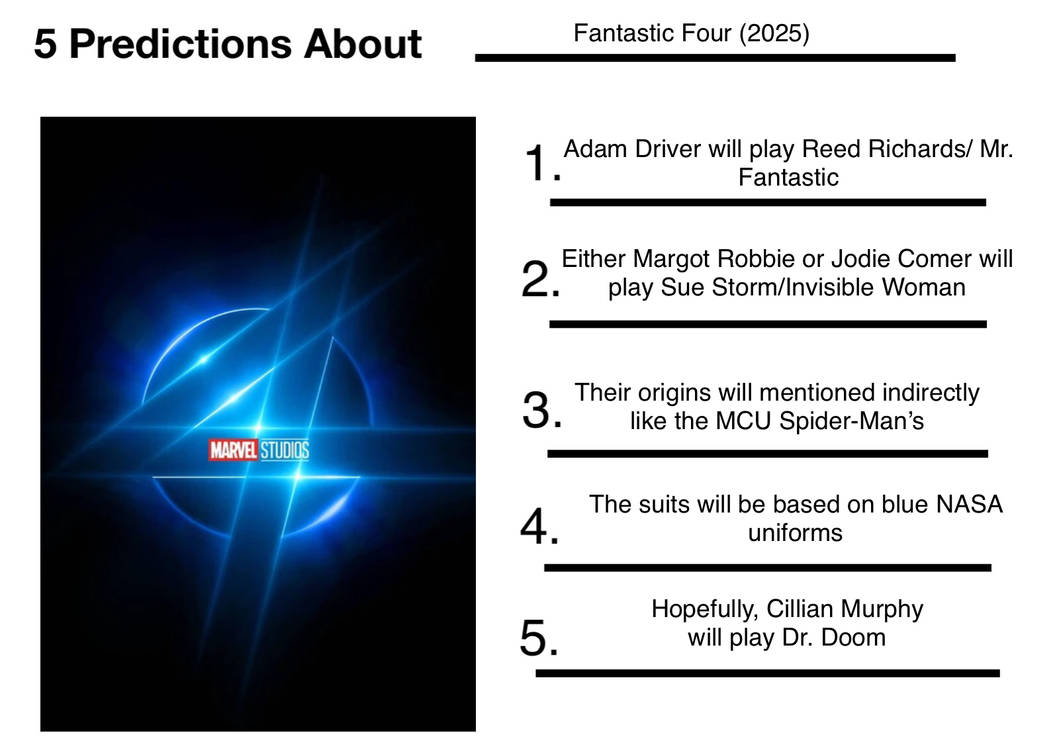 5 Predictions About Fantastic Four (2025)

MARVEL STUDIOS

1. Adam Driver will play Reed Richards/ Mr. Fantastic

2. Either Margot Robbie or Jodie Comer will play Sue Storm/Invisible Woman

3. Their origins will mentioned indirectly like the MCU Spider-Man's

4. The suits will be based on blue NASA uniforms

5. Hopefully, Cillian Murphy will play Dr. Doom